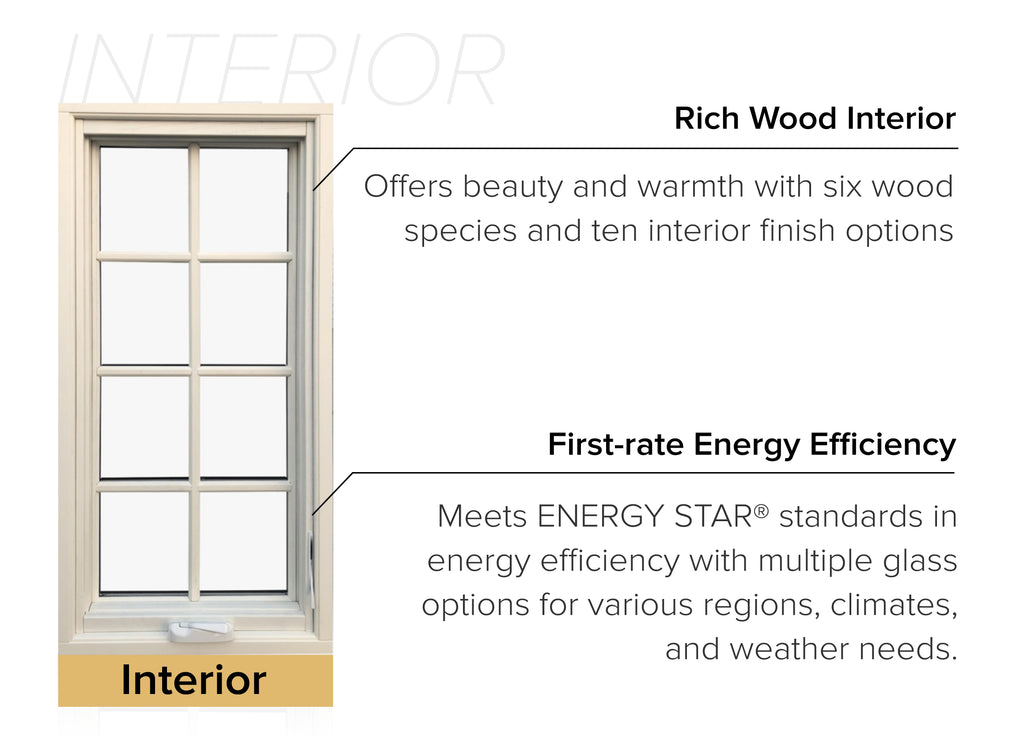 INTERIOR

Rich Wood Interior

Offers beauty and warmth with six wood species and ten interior finish options

First-rate Energy Efficiency

Meets ENERGY STAR® standards in energy efficiency with multiple glass options for various regions, climates, and weather needs.

Interior